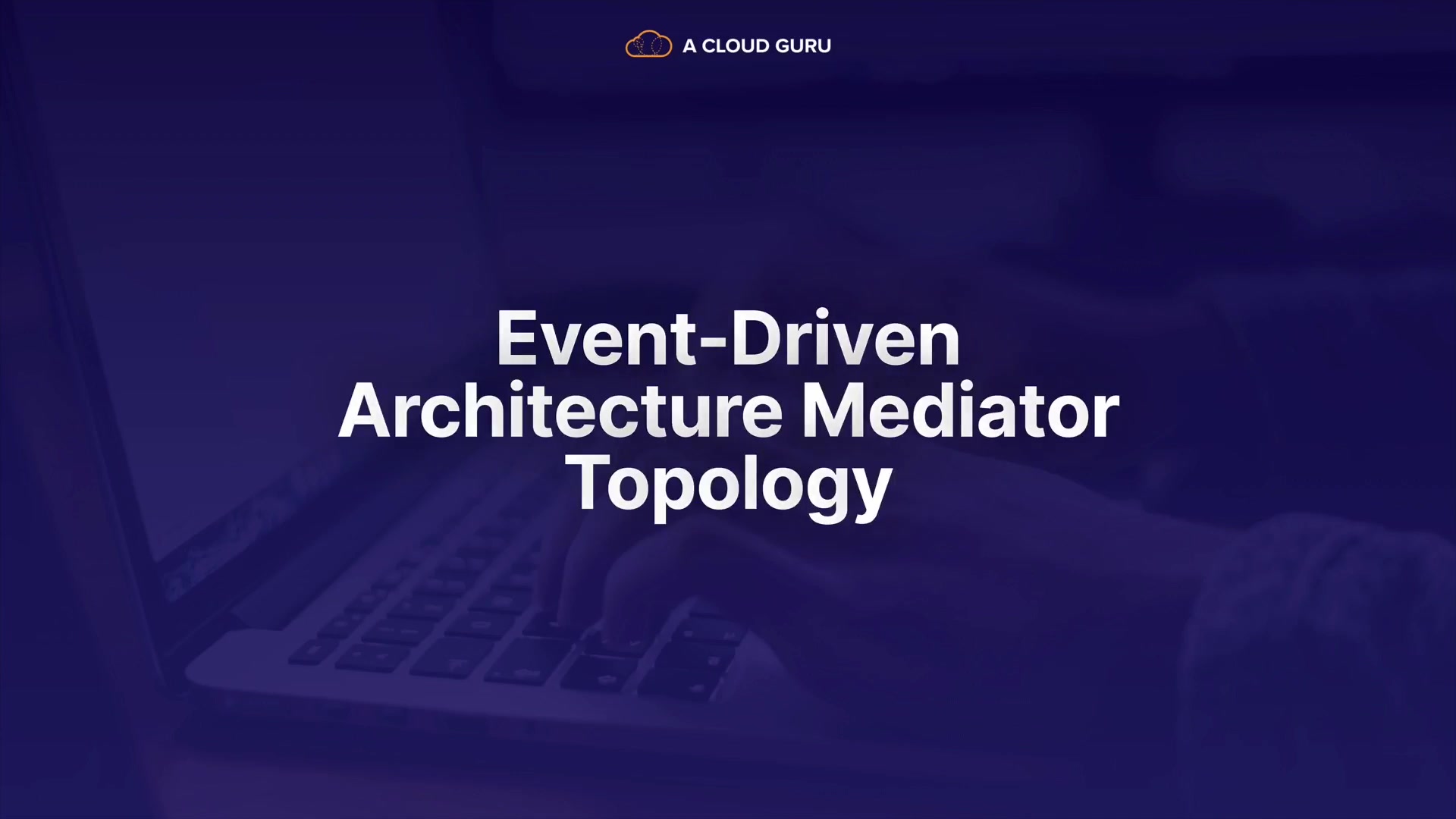 A CLOUD GURU

Event-Driven Architecture Mediator Topology